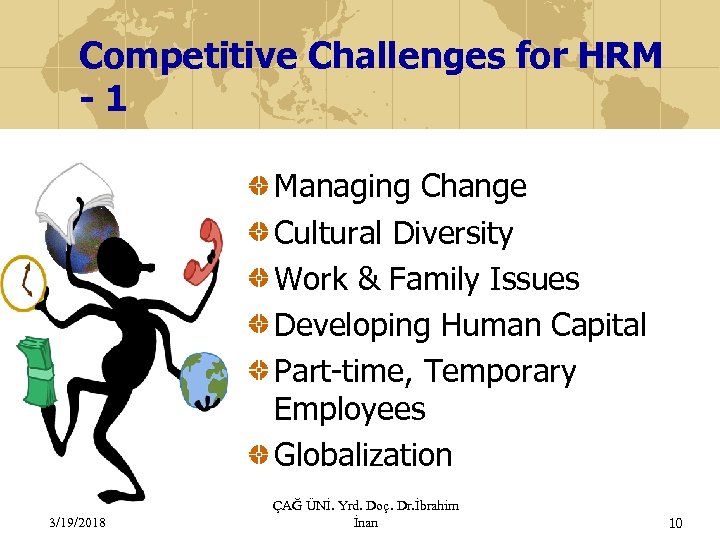 Competitive Challenges for HRM - 1

Managing Change
Cultural Diversity
Work & Family Issues
Developing Human Capital
Part-time, Temporary Employees
Globalization

3/19/2018
ÇAĞ ÜNİ. Yrd. Doç. Dr.İbrahim İnan
10